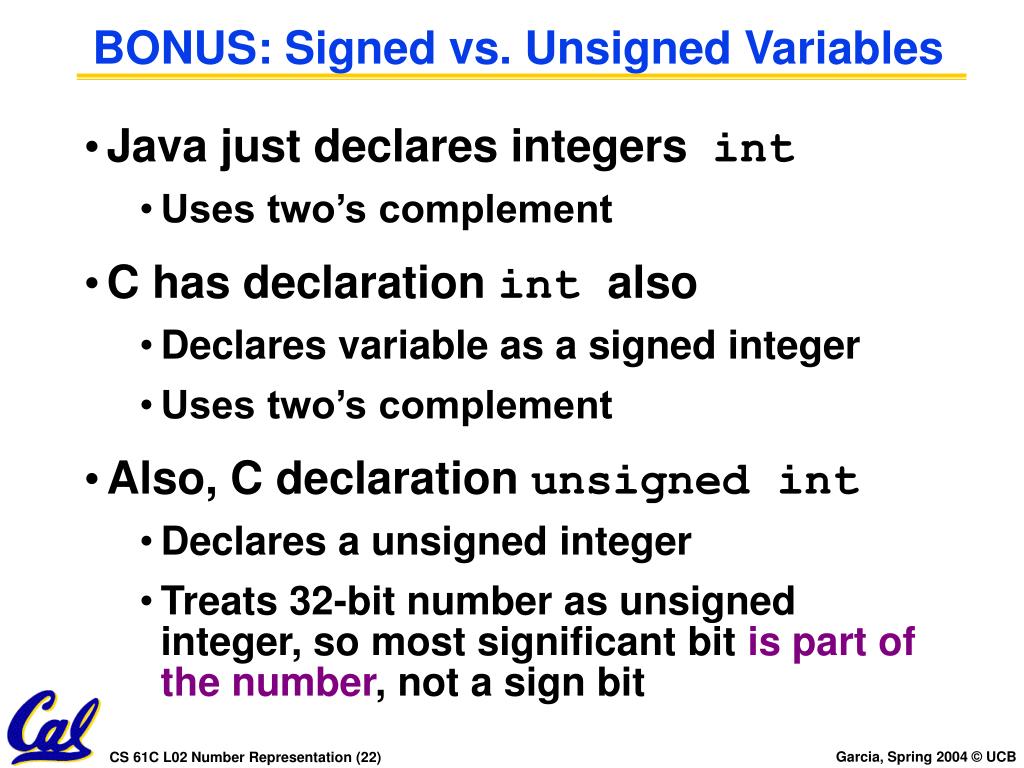 BONUS: Signed vs. Unsigned Variables

• Java just declares integers int
  • Uses two's complement
• C has declaration int also
  • Declares variable as a signed integer
  • Uses two's complement
• Also, C declaration unsigned int
  • Declares a unsigned integer
  • Treats 32-bit number as unsigned integer, so most significant bit is part of the number, not a sign bit

Cal

CS 61C L02 Number Representation (22)

Garcia, Spring 2004 © UCB